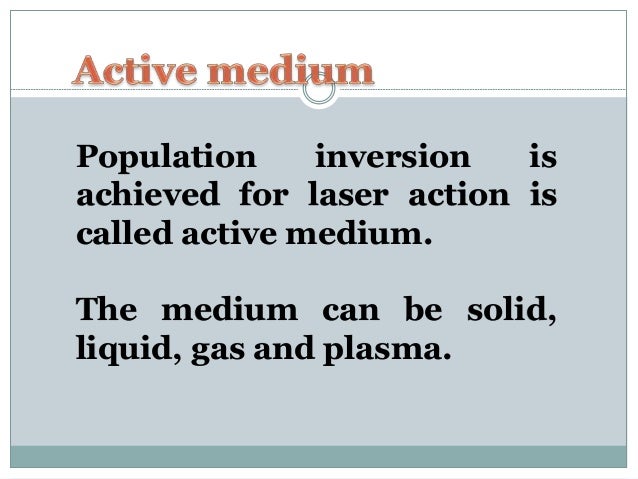 Active medium

Population inversion is achieved for laser action is called active medium.

The medium can be solid, liquid, gas and plasma.